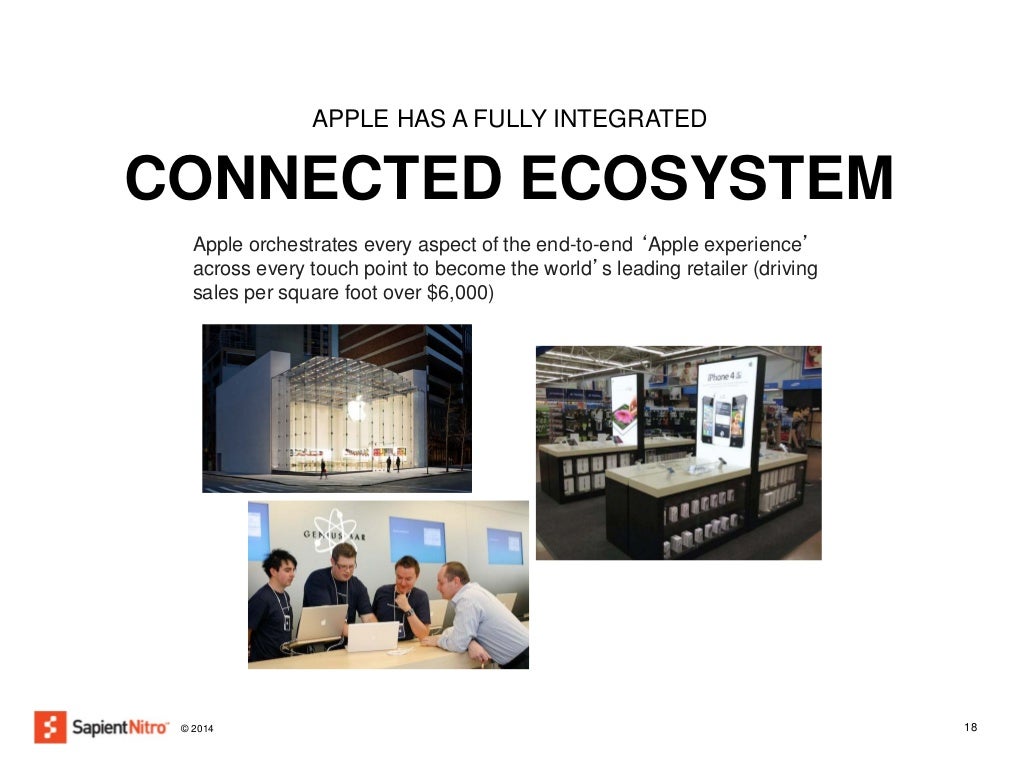 APPLE HAS A FULLY INTEGRATED

CONNECTED ECOSYSTEM

Apple orchestrates every aspect of the end-to-end ‘Apple experience’ across every touch point to become the world’s leading retailer (driving sales per square foot over $6,000)

GENIUS BAR

iPhone 4

SapientNitro © 2014

18